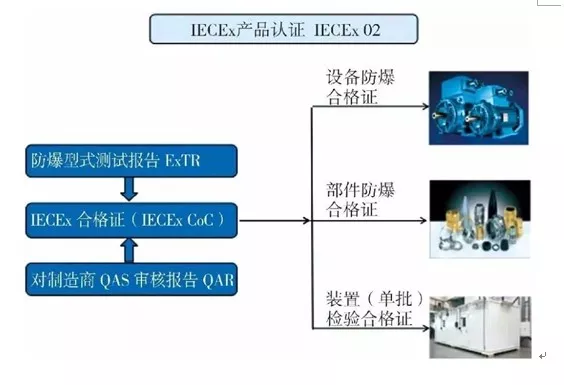 IECEx产品认证 IECEx 02

防爆型式测试报告 ExTR

IECEx 合格证（IECEx CoC）

对制造商 QAS 审核报告 QAR

设备防爆合格证

部件防爆合格证

装置（单批）检验合格证